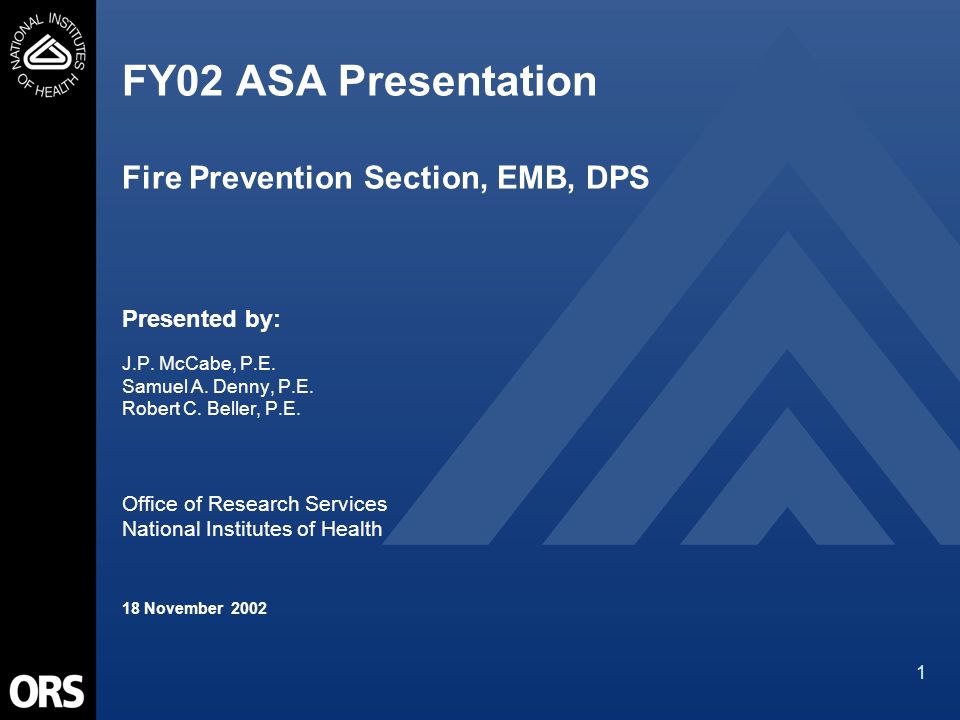 NATIONAL INSTITUTES OF HEALTH

FY02 ASA Presentation

Fire Prevention Section, EMB, DPS

Presented by:

J.P. McCabe, P.E.
Samuel A. Denny, P.E.
Robert C. Beller, P.E.

Office of Research Services
National Institutes of Health

18 November 2002

ORS

1